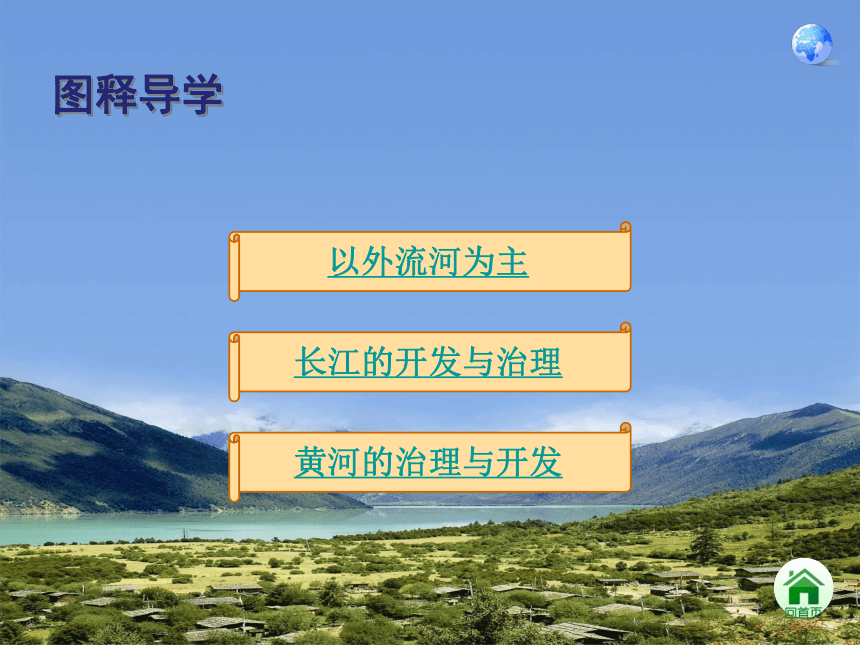 图释导学

以外流河为主

长江的开发与治理

黄河的治理与开发

回首页